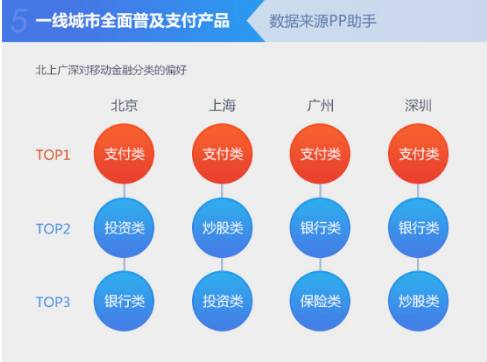 5 一线城市全面普及支付产品

数据来源PP助手

北上广深对移动金融分类的偏好

| | 北京 | 上海 | 广州 | 深圳 |
|---|---|---|---|---|
| TOP1 | 支付类 | 支付类 | 支付类 | 支付类 |
| TOP2 | 投资类 | 炒股类 | 银行类 | 银行类 |
| TOP3 | 银行类 | 投资类 | 保险类 | 炒股类 |